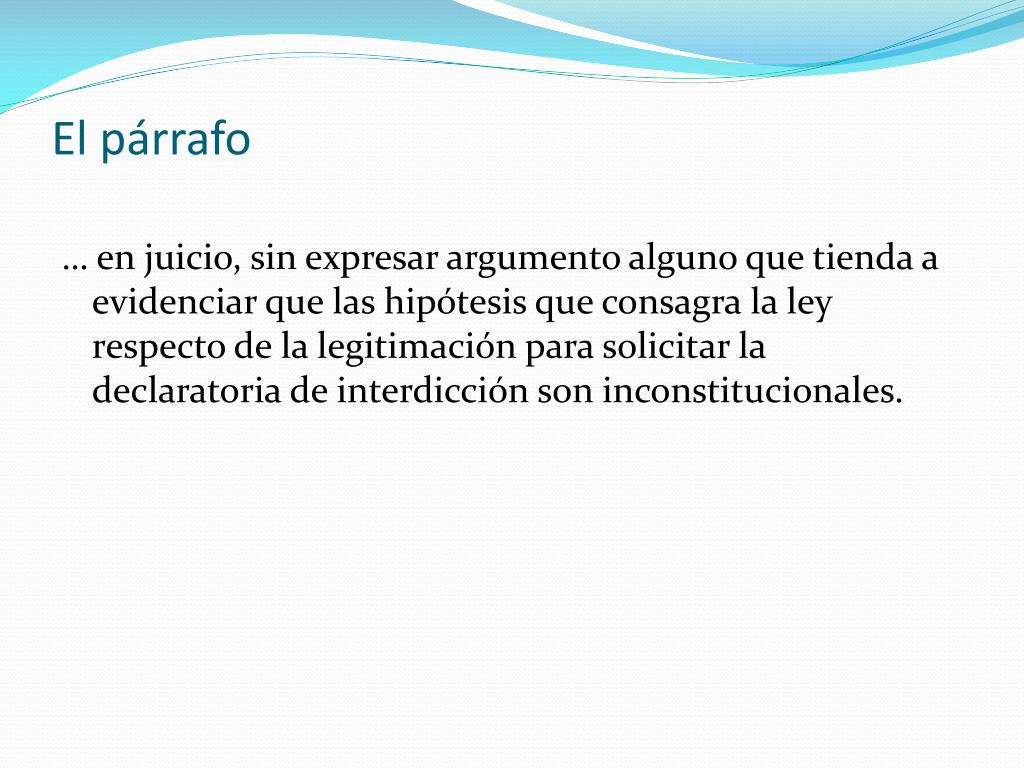 El párrafo

… en juicio, sin expresar argumento alguno que tienda a evidenciar que las hipótesis que consagra la ley respecto de la legitimación para solicitar la declaratoria de interdicción son inconstitucionales.